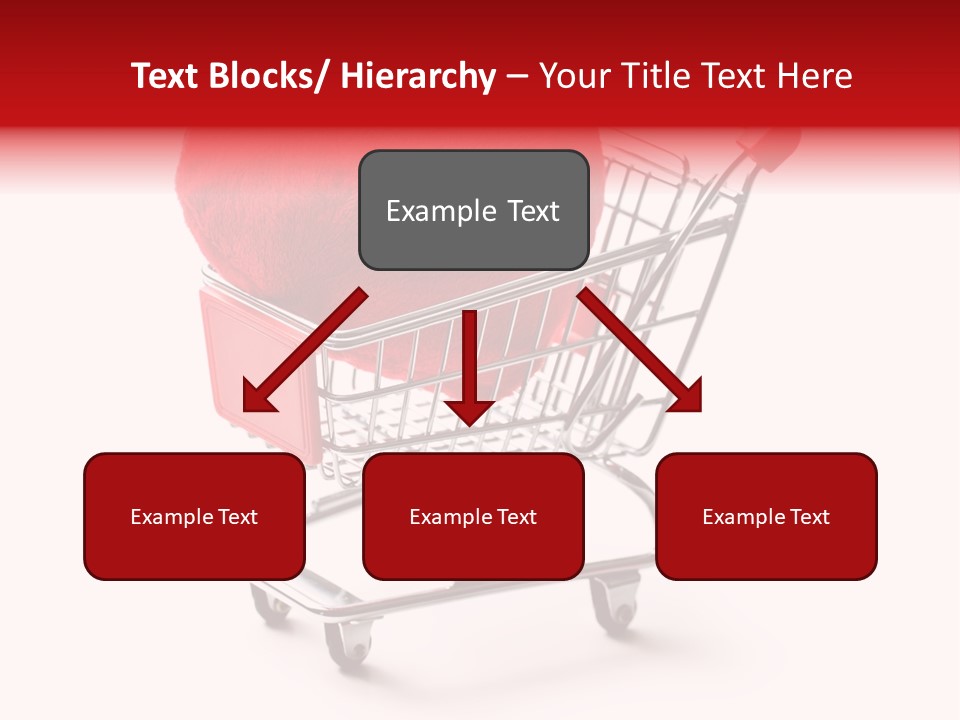 Text Blocks/ Hierarchy – Your Title Text Here

Example Text

Example Text

Example Text

Example Text